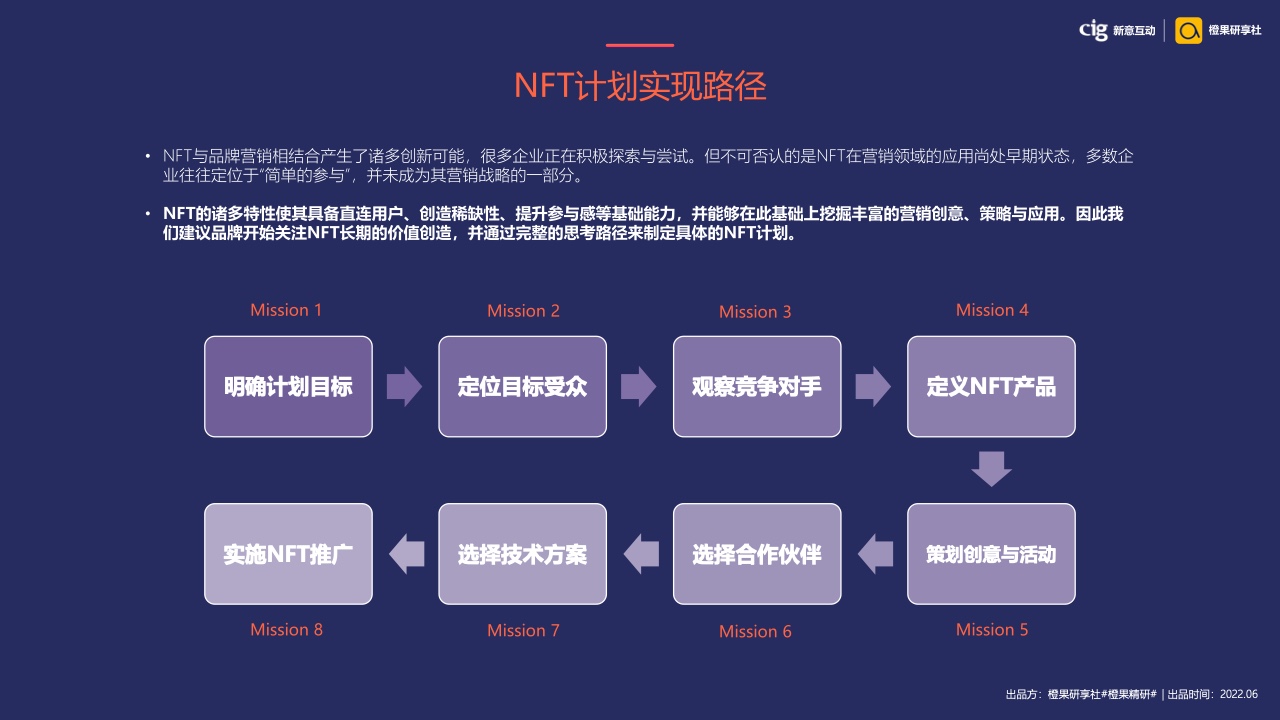 cig 新意互动 | 橙果研享社

NFT计划实现路径

• NFT与品牌营销相结合产生了诸多创新可能，很多企业正在积极探索与尝试。但不可否认的是NFT在营销领域的应用尚处早期状态，多数企业往往定位于“简单的参与”，并未成为其营销战略的一部分。

• NFT的诸多特性使其具备直连用户、创造稀缺性、提升参与感等基础能力，并能够在此基础上挖掘丰富的营销创意、策略与应用。因此我们建议品牌开始关注NFT长期的价值创造，并通过完整的思考路径来制定具体的NFT计划。

Mission 1
明确计划目标

Mission 2
定位目标受众

Mission 3
观察竞争对手

Mission 4
定义NFT产品

Mission 5
策划创意与活动

Mission 6
选择合作伙伴

Mission 7
选择技术方案

Mission 8
实施NFT推广

出品方：橙果研享社#橙果精研# | 出品时间：2022.06